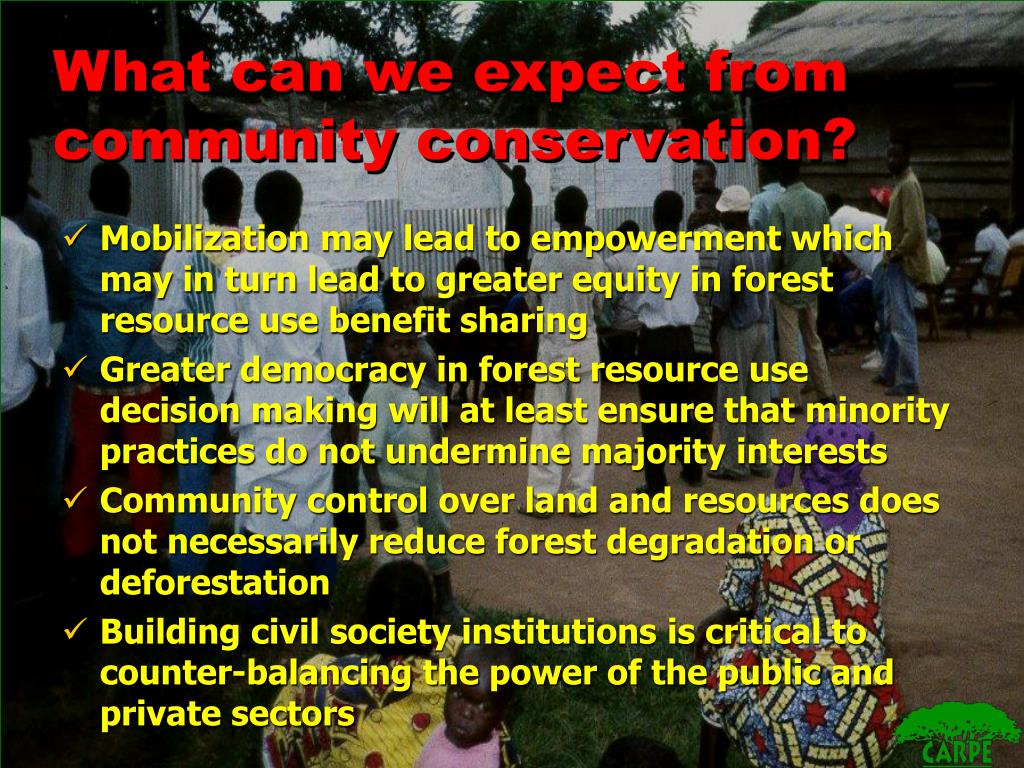 What can we expect from community conservation?

✓ Mobilization may lead to empowerment which may in turn lead to greater equity in forest resource use benefit sharing

✓ Greater democracy in forest resource use decision making will at least ensure that minority practices do not undermine majority interests

✓ Community control over land and resources does not necessarily reduce forest degradation or deforestation

✓ Building civil society institutions is critical to counter-balancing the power of the public and private sectors

CARPE